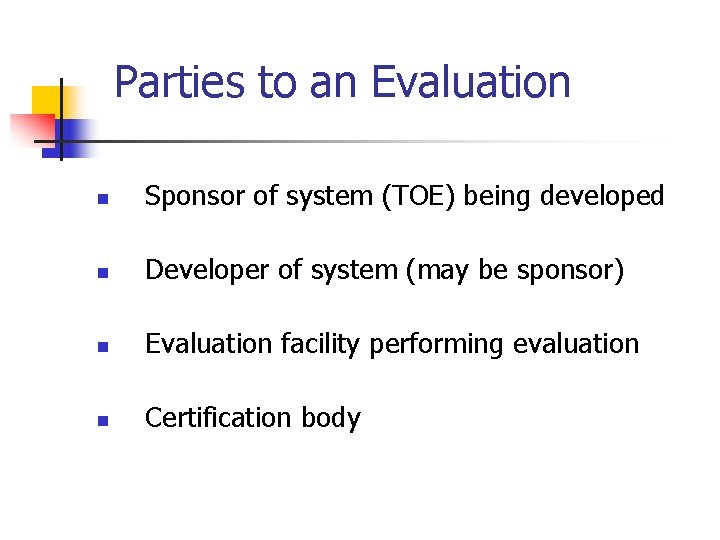 Parties to an Evaluation

- Sponsor of system (TOE) being developed
- Developer of system (may be sponsor)
- Evaluation facility performing evaluation
- Certification body